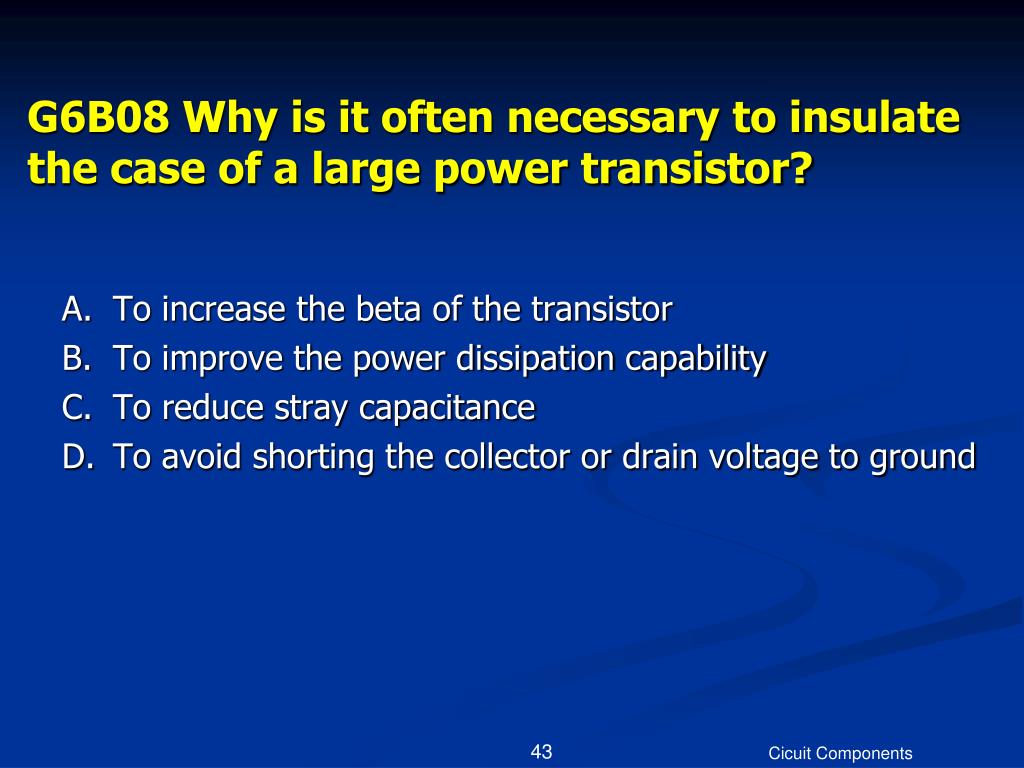 G6B08 Why is it often necessary to insulate the case of a large power transistor?

A. To increase the beta of the transistor
B. To improve the power dissipation capability
C. To reduce stray capacitance
D. To avoid shorting the collector or drain voltage to ground

43

Cicuit Components